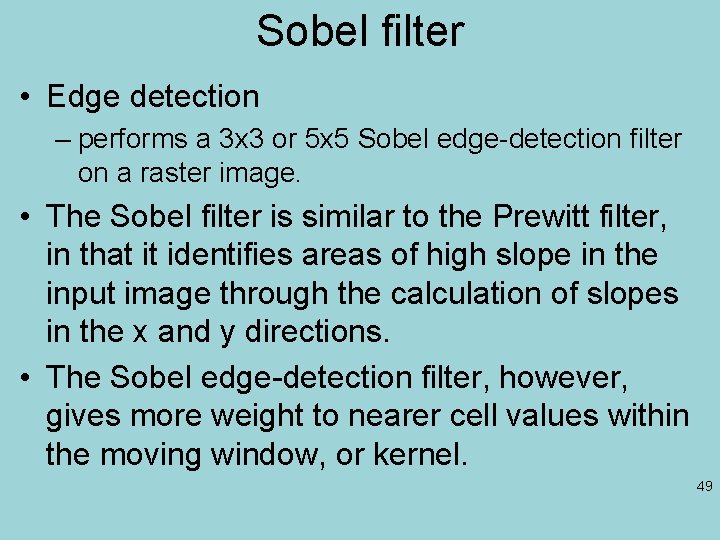 Sobel filter

• Edge detection

– performs a 3x3 or 5x5 Sobel edge-detection filter on a raster image.

• The Sobel filter is similar to the Prewitt filter, in that it identifies areas of high slope in the input image through the calculation of slopes in the x and y directions.

• The Sobel edge-detection filter, however, gives more weight to nearer cell values within the moving window, or kernel.

49